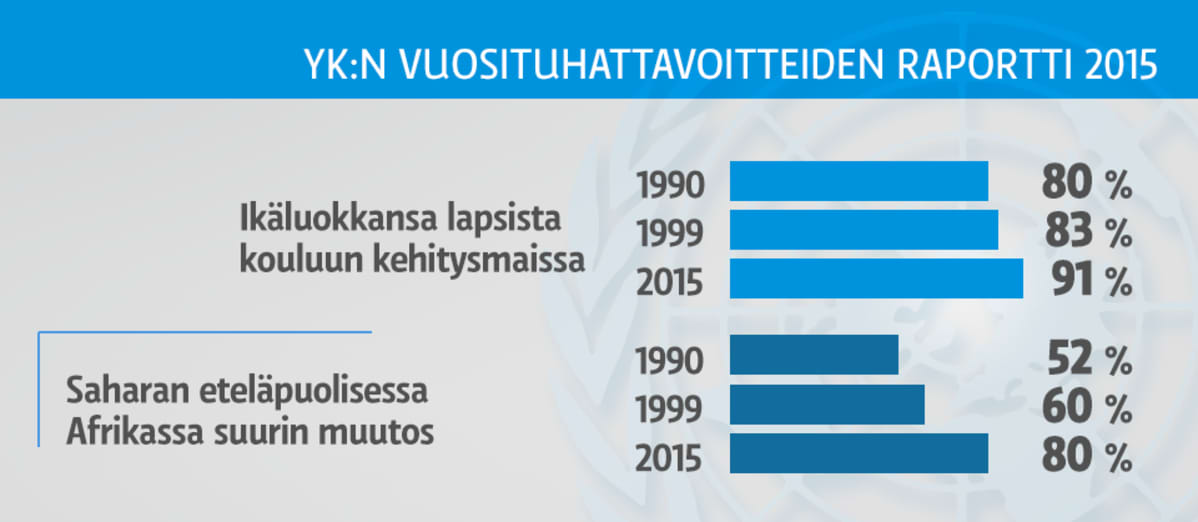 YK:N VUOSITUHATTAVOITTEIDEN RAPORTTI 2015

Ikäluokkansa lapsista kouluun kehitysmaissa

1990 80 %
1999 83 %
2015 91 %

Saharan eteläpuolisessa Afrikassa suurin muutos

1990 52 %
1999 60 %
2015 80 %